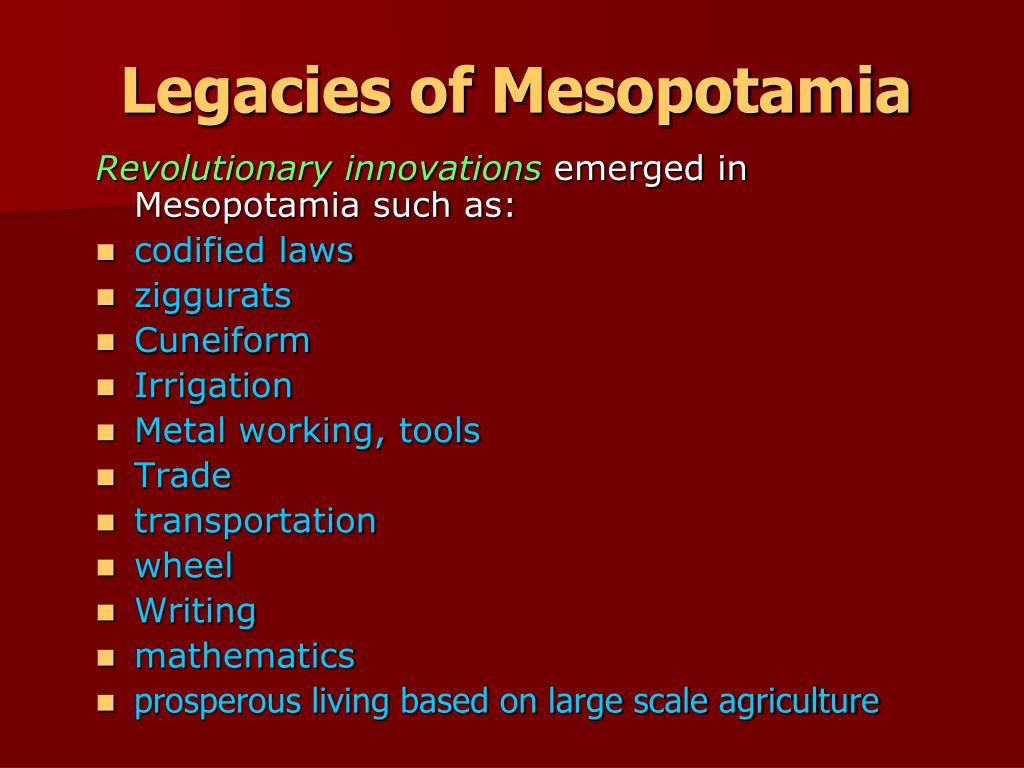 Legacies of Mesopotamia

Revolutionary innovations emerged in Mesopotamia such as:

- codified laws
- ziggurats
- Cuneiform
- Irrigation
- Metal working, tools
- Trade
- transportation
- wheel
- Writing
- mathematics
- prosperous living based on large scale agriculture